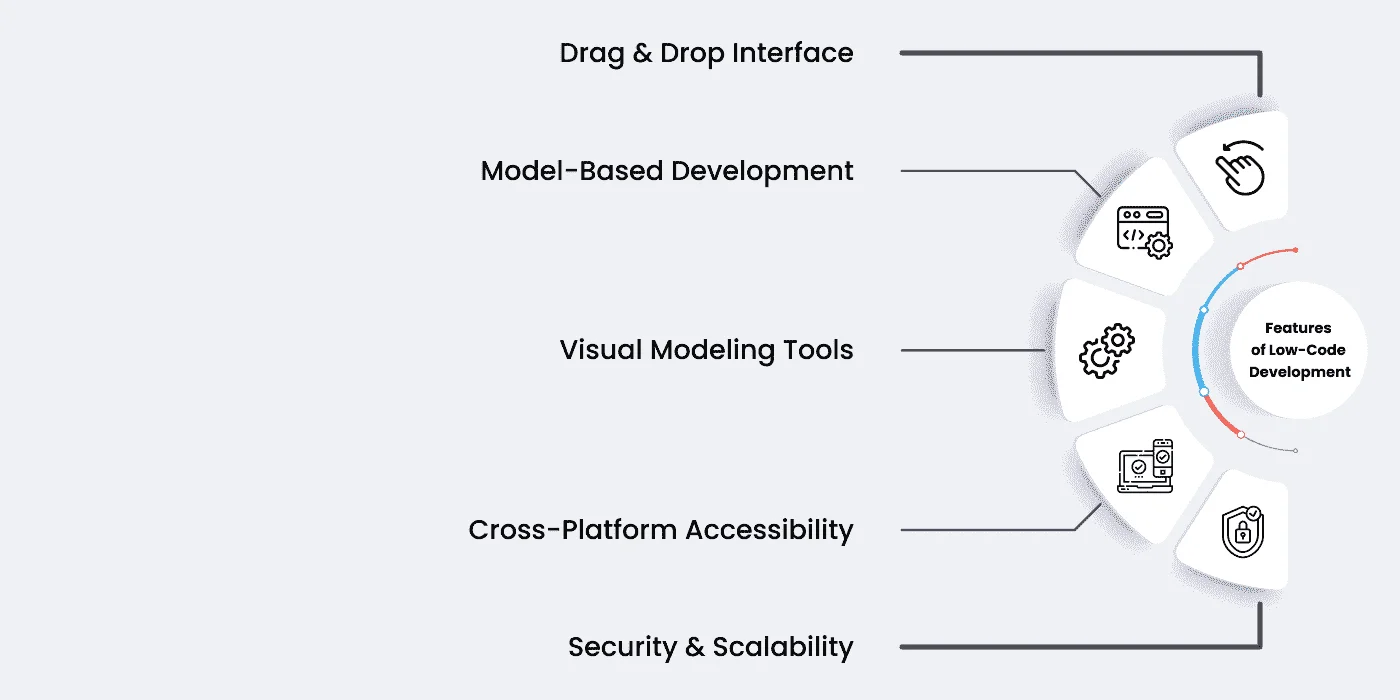 Drag & Drop Interface

Model-Based Development

Visual Modeling Tools

Cross-Platform Accessibility

Security & Scalability

Features of Low-Code Development